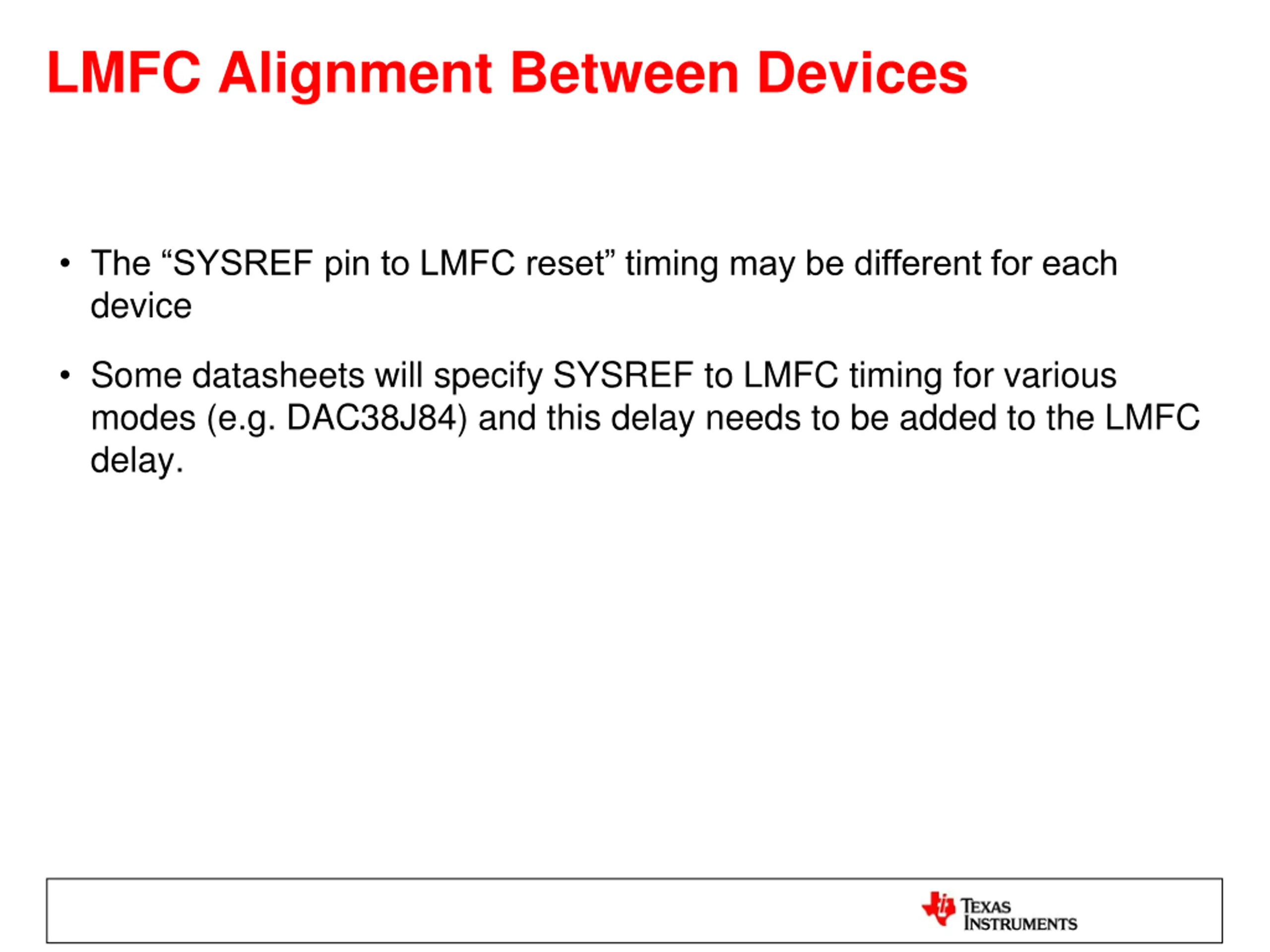 LMFC Alignment Between Devices

• The “SYSREF pin to LMFC reset” timing may be different for each device

• Some datasheets will specify SYSREF to LMFC timing for various modes (e.g. DAC38J84) and this delay needs to be added to the LMFC delay.

TEXAS INSTRUMENTS